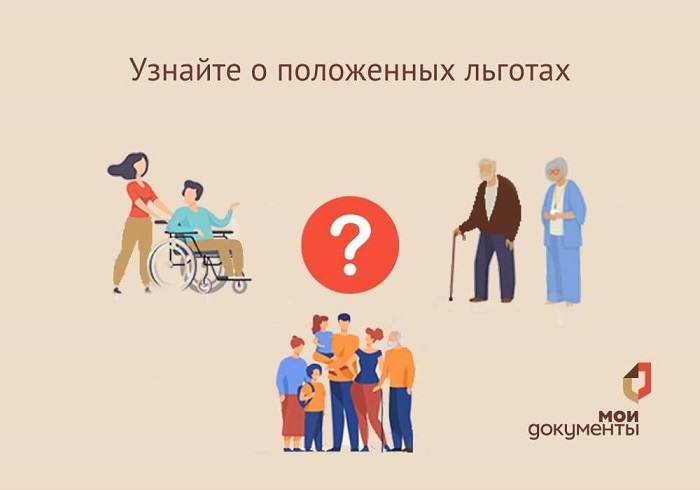 Узнайте о положенных льготах

?

мои
документы